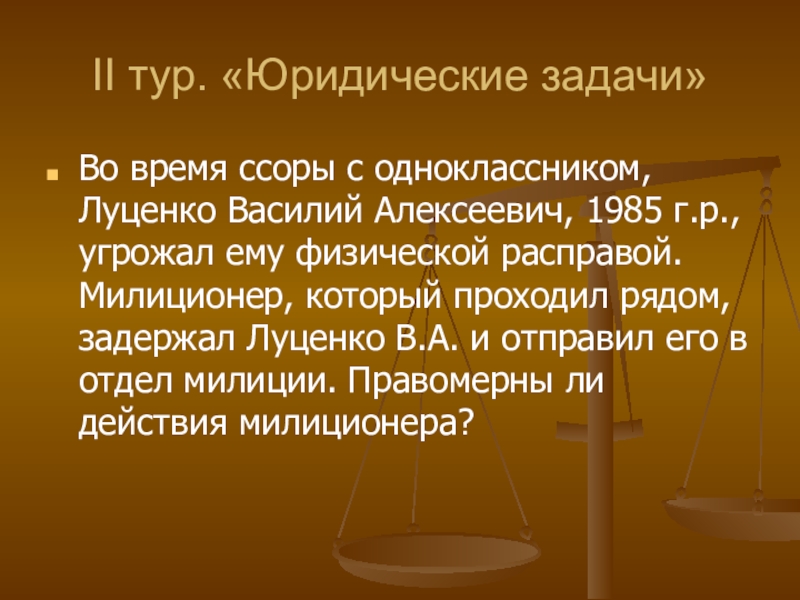 II тур. «Юридические задачи»

Во время ссоры с одноклассником, Луценко Василий Алексеевич, 1985 г.р., угрожал ему физической расправой. Милиционер, который проходил рядом, задержал Луценко В.А. и отправил его в отдел милиции. Правомерны ли действия милиционера?